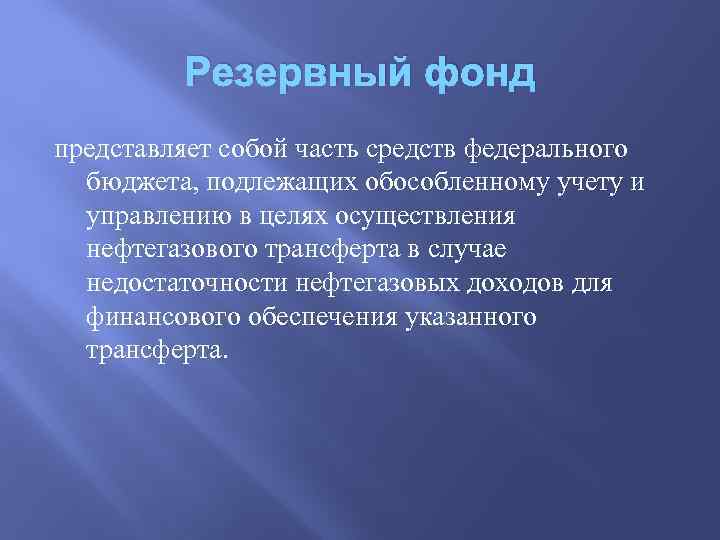 Резервный фонд

представляет собой часть средств федерального бюджета, подлежащих обособленному учету и управлению в целях осуществления нефтегазового трансферта в случае недостаточности нефтегазовых доходов для финансового обеспечения указанного трансферта.